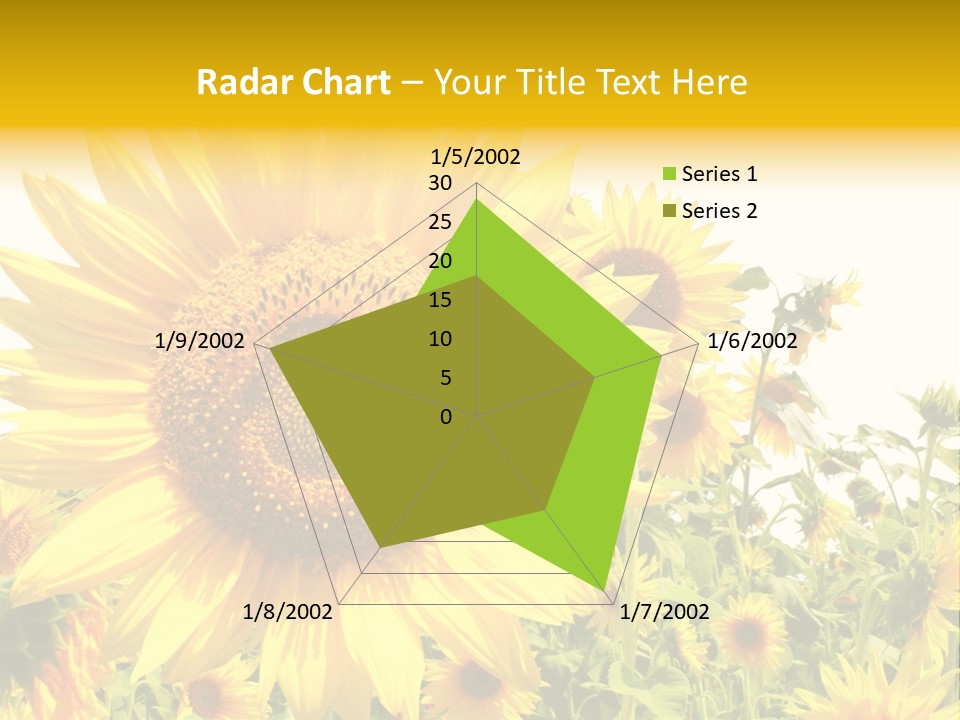 Radar Chart – Your Title Text Here

1/5/2002
30
25
20
15
10
5
0
1/6/2002
1/7/2002
1/8/2002
1/9/2002

Series 1
Series 2